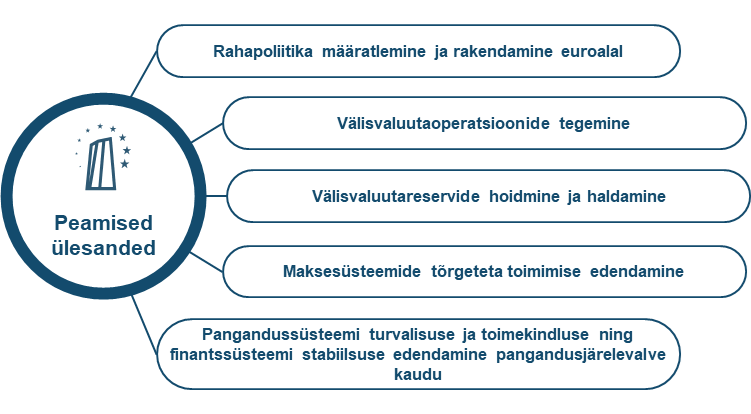 Peamised ülesanded

Rahapoliitika määratlemine ja rakendamine euroalal

Välisvaluutaoperatsioonide tegemine

Välisvaluutareservide hoidmine ja haldamine

Maksesüsteemide tõrgeteta toimimise edendamine

Pangandussüsteemi turvalisuse ja toimekindluse ning finantssüsteemi stabiilsuse edendamine pangandusjärelevalve kaudu